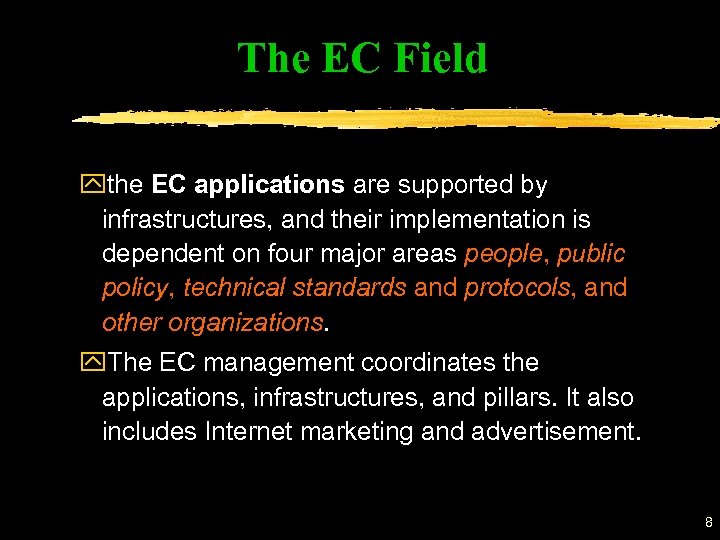 The EC Field

the EC applications are supported by infrastructures, and their implementation is dependent on four major areas people, public policy, technical standards and protocols, and other organizations.

The EC management coordinates the applications, infrastructures, and pillars. It also includes Internet marketing and advertisement.

8